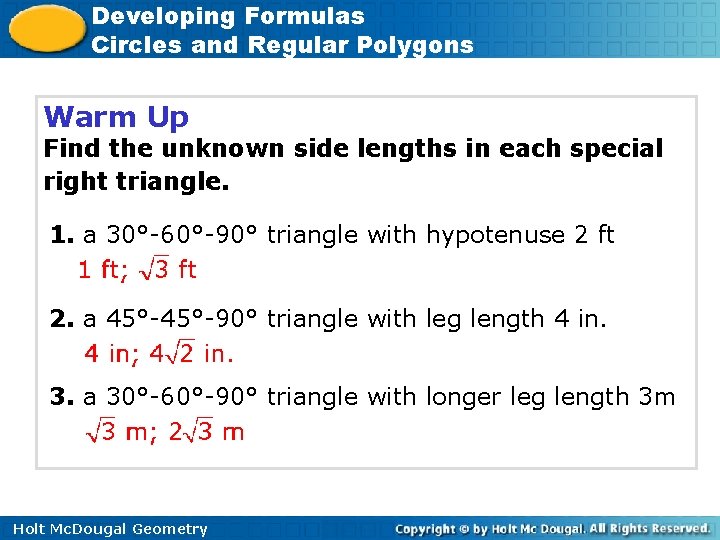 Developing Formulas
Circles and Regular Polygons

Warm Up
Find the unknown side lengths in each special right triangle.

1. a 30°-60°-90° triangle with hypotenuse 2 ft
1 ft; $\sqrt{3}$ ft

2. a 45°-45°-90° triangle with leg length 4 in.
4 in; $4\sqrt{2}$ in.

3. a 30°-60°-90° triangle with longer leg length 3m
$\sqrt{3}$ m; $2\sqrt{3}$ m

Holt McDougal Geometry
Copyright © by Holt Mc Dougal. All Rights Reserved.